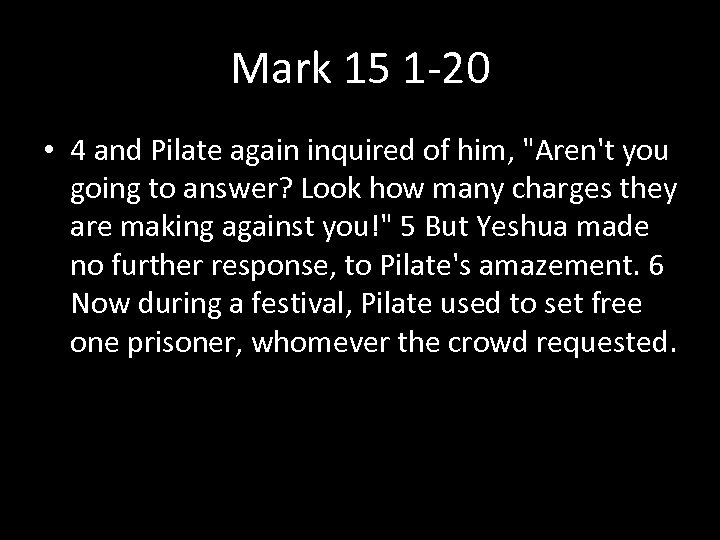 Mark 15 1-20

• 4 and Pilate again inquired of him, "Aren't you going to answer? Look how many charges they are making against you!" 5 But Yeshua made no further response, to Pilate's amazement. 6 Now during a festival, Pilate used to set free one prisoner, whomever the crowd requested.